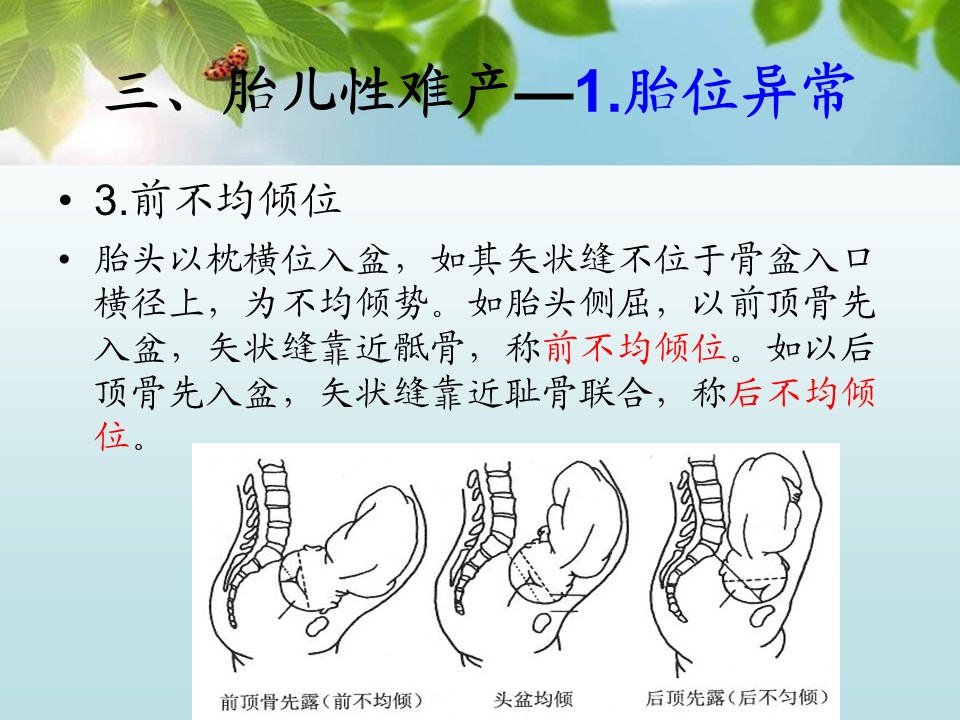 三、胎儿性难产—1.胎位异常

• 3.前不均倾位

• 胎头以枕横位入盆，如其矢状缝不位于骨盆入口横径上，为不均倾势。如胎头侧屈，以前顶骨先入盆，矢状缝靠近骶骨，称前不均倾位。如以后顶骨先入盆，矢状缝靠近耻骨联合，称后不均倾位。

前顶骨先露（前不均倾）

头盆均倾

后顶先露（后不匀倾）